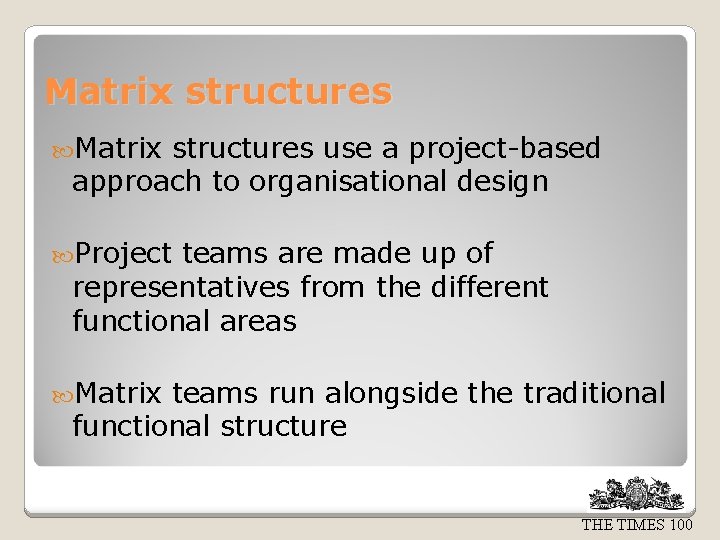 Matrix structures

Matrix structures use a project-based approach to organisational design

Project teams are made up of representatives from the different functional areas

Matrix teams run alongside the traditional functional structure

THE TIMES 100